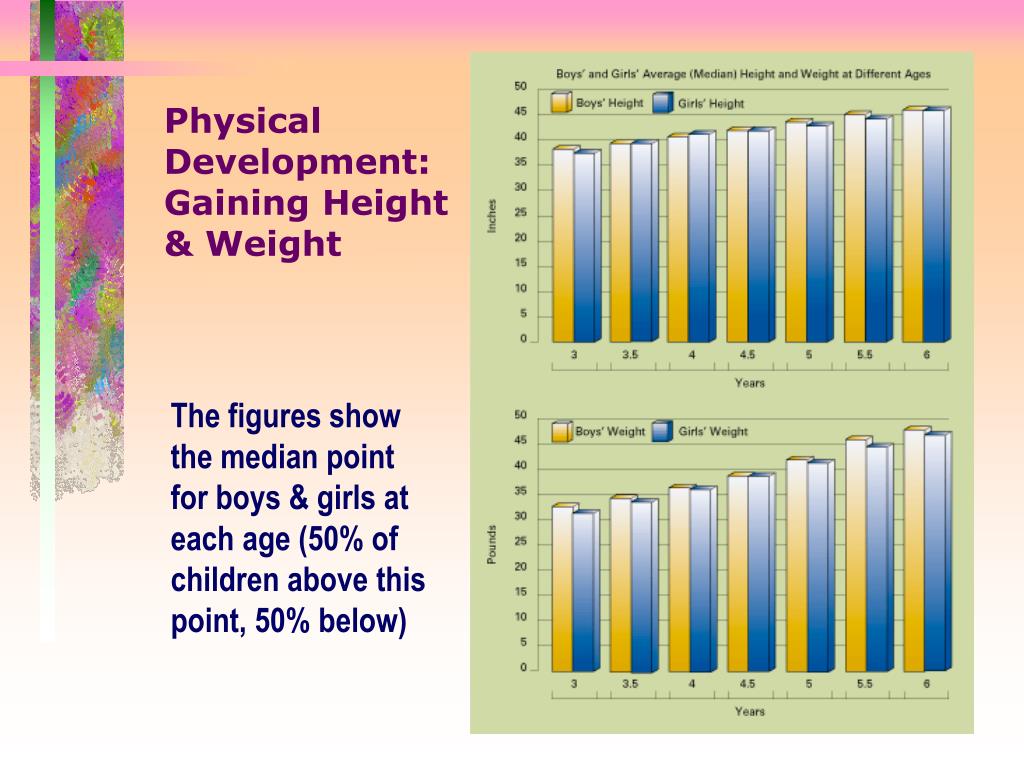 Physical Development: Gaining Height & Weight

The figures show the median point for boys & girls at each age (50% of children above this point, 50% below)

Boys' and Girls' Average (Median) Height and Weight at Different Ages

Boys' Height
Girls' Height

Inches

50
45
40
35
30
25
20
15
10
5
0

3
3.5
4
4.5
5
5.5
6

Years

Boys' Weight
Girls' Weight

Pounds

50
45
40
35
30
25
20
15
10
5
0

3
3.5
4
4.5
5
5.5
6

Years